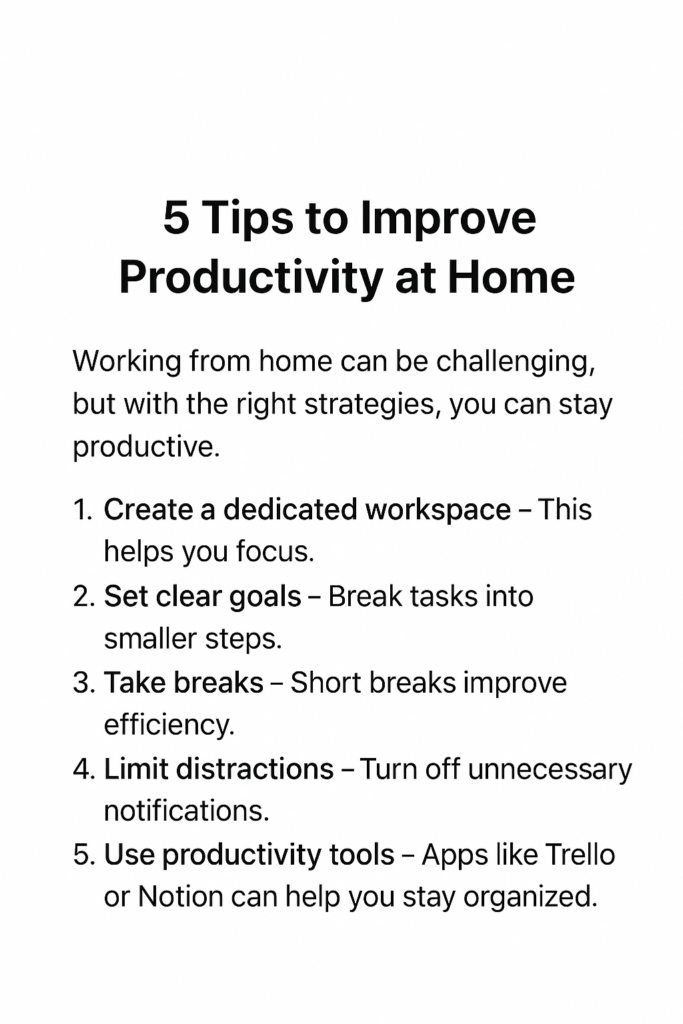 5 Tips to Improve Productivity at Home

Working from home can be challenging, but with the right strategies, you can stay productive.

1. Create a dedicated workspace – This helps you focus.
2. Set clear goals – Break tasks into smaller steps.
3. Take breaks – Short breaks improve efficiency.
4. Limit distractions – Turn off unnecessary notifications.
5. Use productivity tools – Apps like Trello or Notion can help you stay organized.